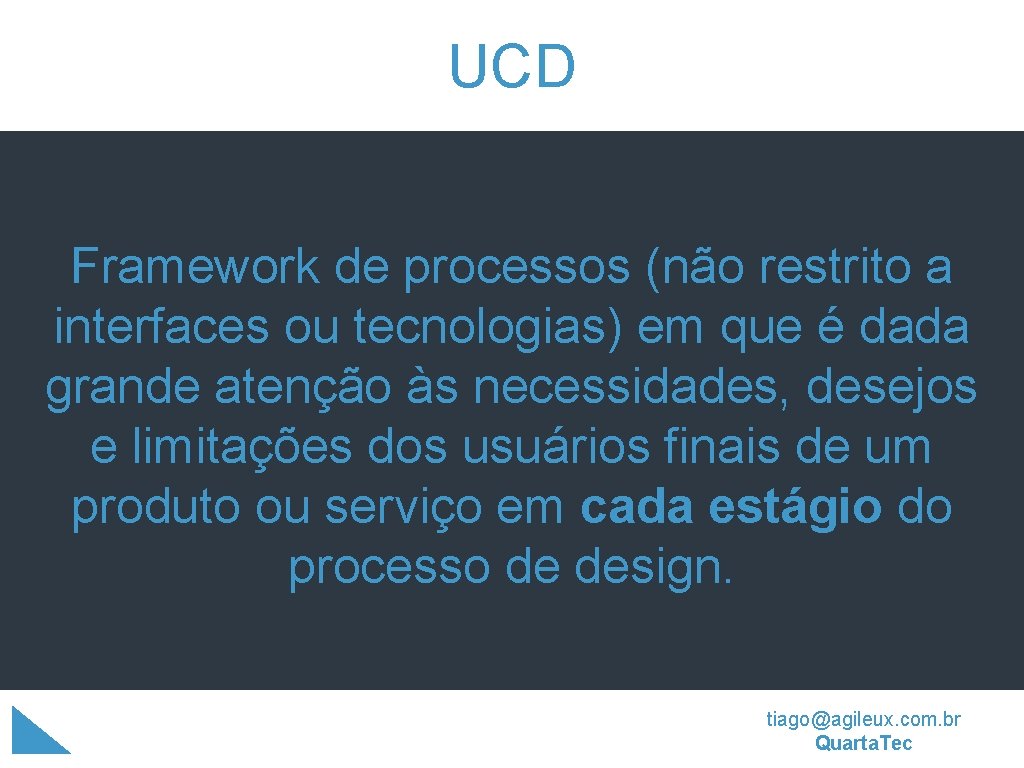 UCD

Framework de processos (não restrito a interfaces ou tecnologias) em que é dada grande atenção às necessidades, desejos e limitações dos usuários finais de um produto ou serviço em cada estágio do processo de design.

tiago@agileux.com.br
Quarta.Tec